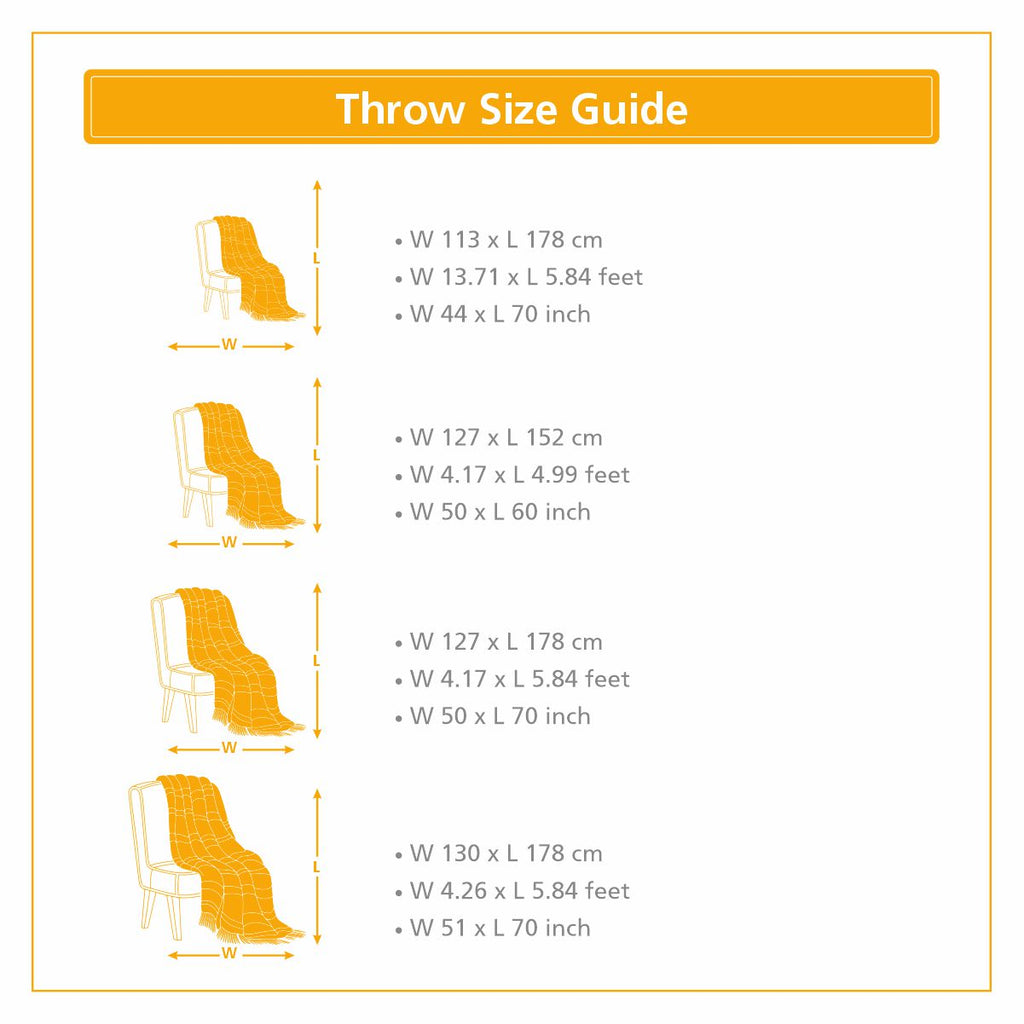 Throw Size Guide

L
W

• W 113 x L 178 cm
• W 13.71 x L 5.84 feet
• W 44 x L 70 inch

L
W

• W 127 x L 152 cm
• W 4.17 x L 4.99 feet
• W 50 x L 60 inch

L
W

• W 127 x L 178 cm
• W 4.17 x L 5.84 feet
• W 50 x L 70 inch

L
W

• W 130 x L 178 cm
• W 4.26 x L 5.84 feet
• W 51 x L 70 inch